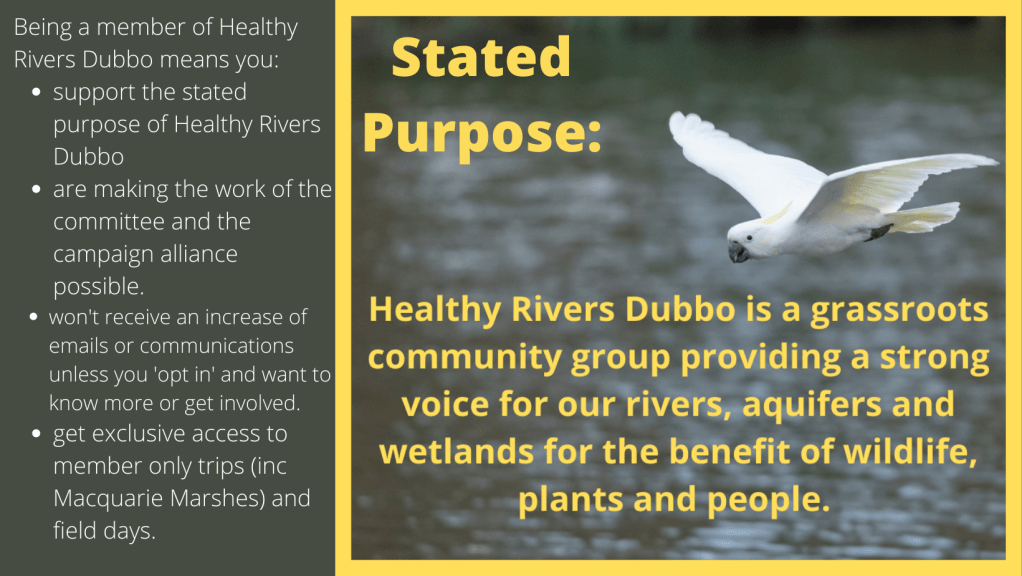 Being a member of Healthy Rivers Dubbo means you:

- support the stated purpose of Healthy Rivers Dubbo
- are making the work of the committee and the campaign alliance possible.
- won't receive an increase of emails or communications unless you 'opt in' and want to know more or get involved.
- get exclusive access to member only trips (inc Macquarie Marshes) and field days.

Stated Purpose:

Healthy Rivers Dubbo is a grassroots community group providing a strong voice for our rivers, aquifers and wetlands for the benefit of wildlife, plants and people.